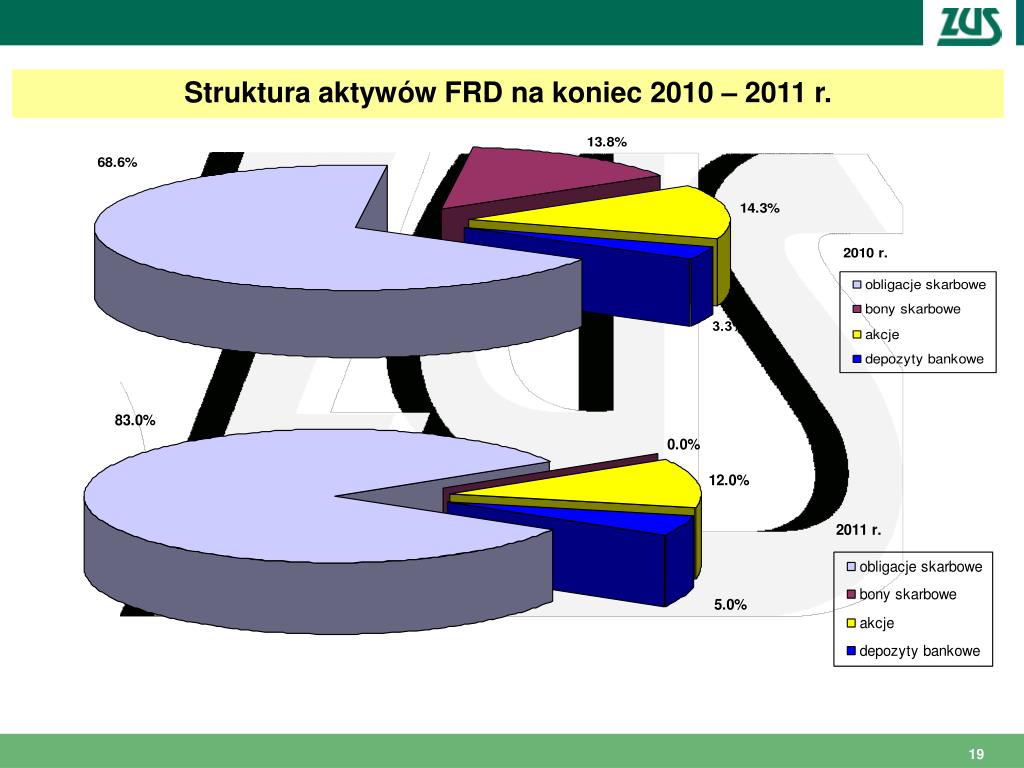 ZUS

Struktura aktywów FRD na koniec 2010 – 2011 r.

68.6%
13.8%
14.3%
3.3%

2010 r.
obligacje skarbowe
bony skarbowe
akcje
depozyty bankowe

83.0%
0.0%
12.0%
5.0%

2011 r.
obligacje skarbowe
bony skarbowe
akcje
depozyty bankowe

19